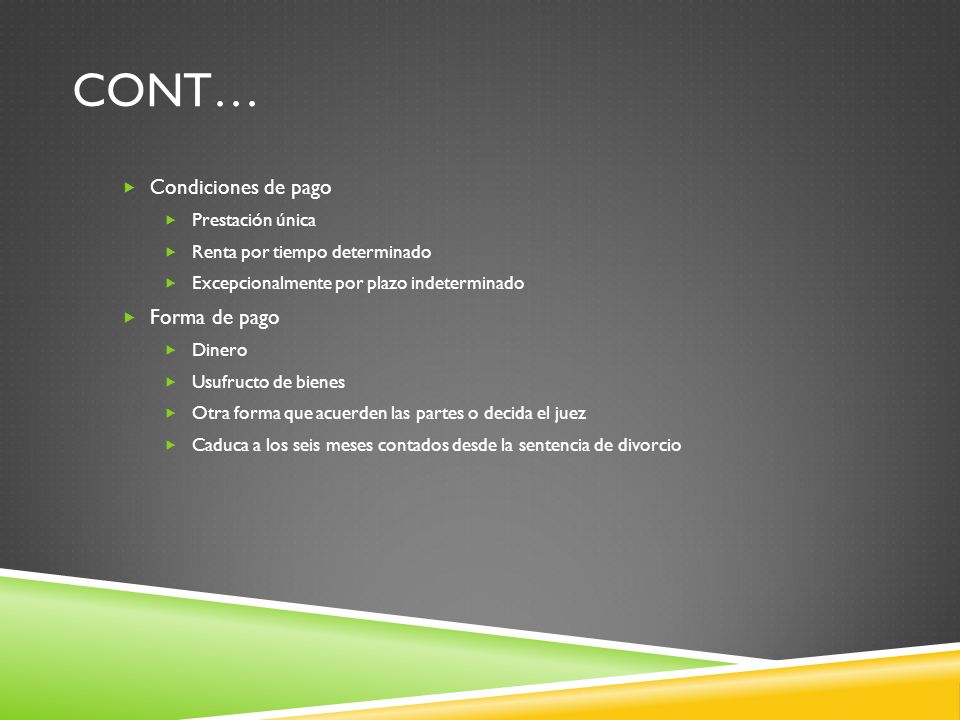 CONT…

Condiciones de pago

Prestación única

Renta por tiempo determinado

Excepcionalmente por plazo indeterminado

Forma de pago

Dinero

Usufructo de bienes

Otra forma que acuerden las partes o decida el juez

Caduca a los seis meses contados desde la sentencia de divorcio